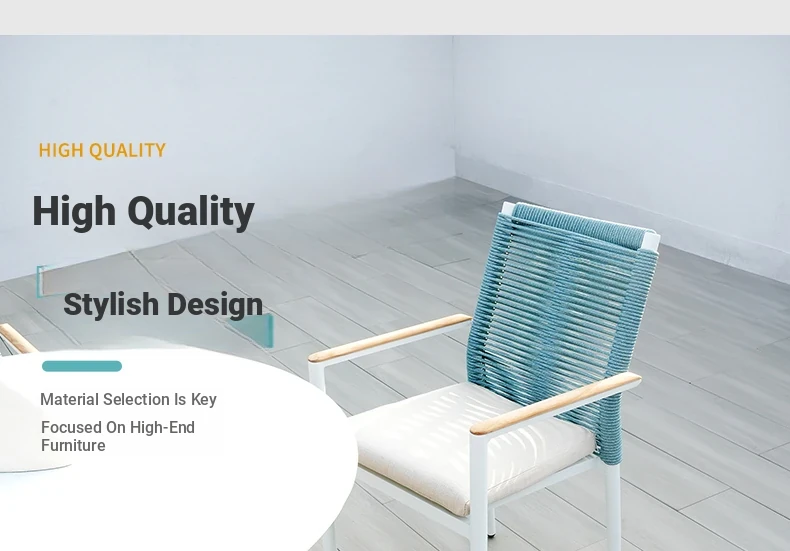 HIGH QUALITY

High Quality

Stylish Design

Material Selection Is Key

Focused On High-End Furniture